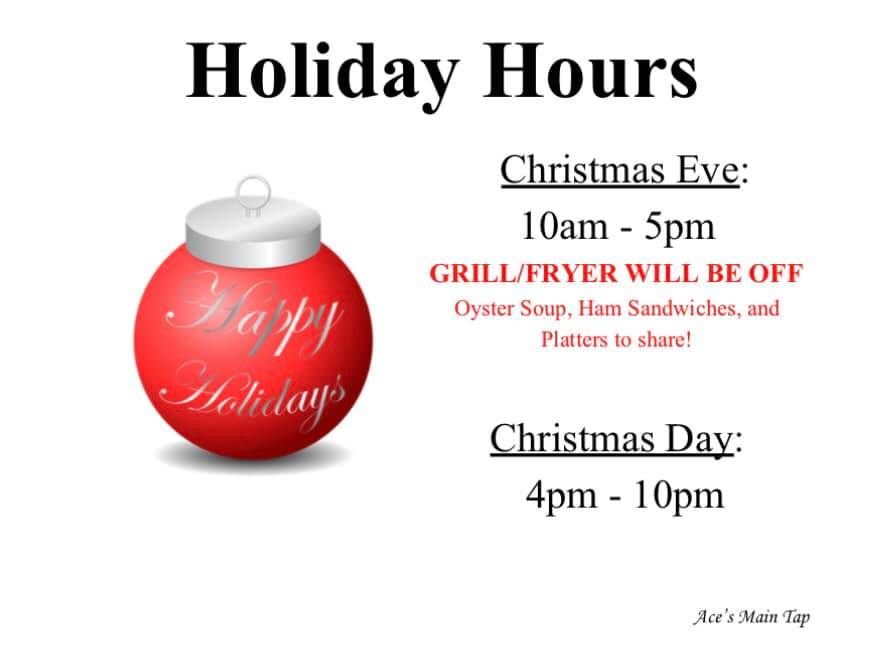 Holiday Hours

Happy Holidays

Christmas Eve:

10am - 5pm

GRILL/FRYER WILL BE OFF

Oyster Soup, Ham Sandwiches, and Platters to share!

Christmas Day:

4pm - 10pm

Ace's Main Tap